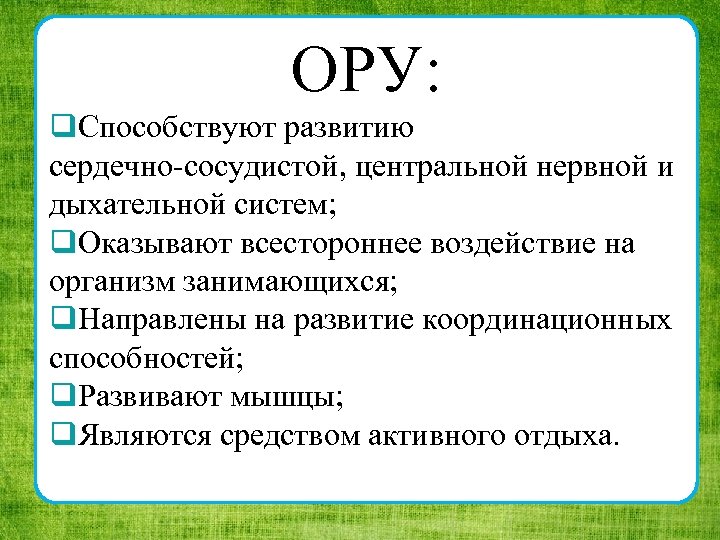 ОРУ:

❑Способствуют развитию сердечно-сосудистой, центральной нервной и дыхательной систем;
❑Оказывают всестороннее воздействие на организм занимающихся;
❑Направлены на развитие координационных способностей;
❑Развивают мышцы;
❑Являются средством активного отдыха.